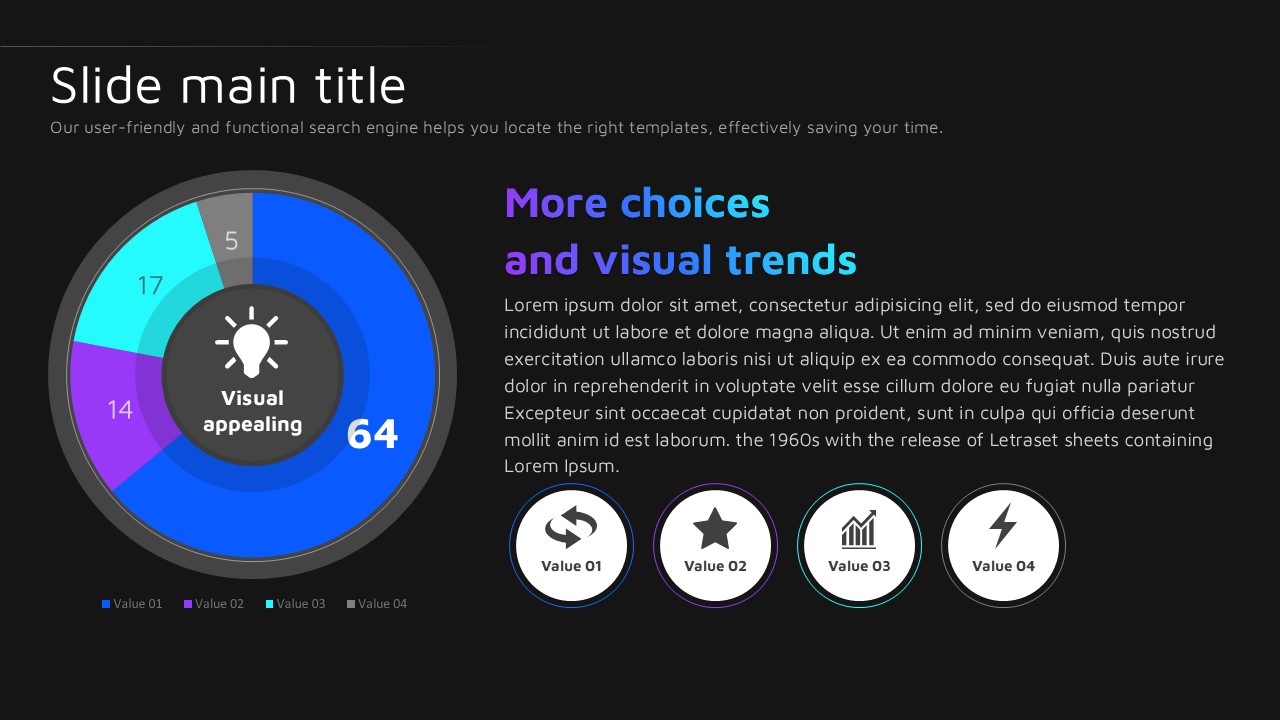 Slide main title
Our user-friendly and functional search engine helps you locate the right templates, effectively saving your time.

5
17
14
Visual appealing
64

Value 01 Value 02 Value 03 Value 04

More choices and visual trends

Lorem ipsum dolor sit amet, consectetur adipisicing elit, sed do eiusmod tempor incididunt ut labore et dolore magna aliqua. Ut enim ad minim veniam, quis nostrud exercitation ullamco laboris nisi ut aliquip ex ea commodo consequat. Duis aute irure dolor in reprehenderit in voluptate velit esse cillum dolore eu fugiat nulla pariatur Excepteur sint occaecat cupidatat non proident, sunt in culpa qui officia deserunt mollit anim id est laborum. the 1960s with the release of Letraset sheets containing Lorem Ipsum.

Value 01
Value 02
Value 03
Value 04